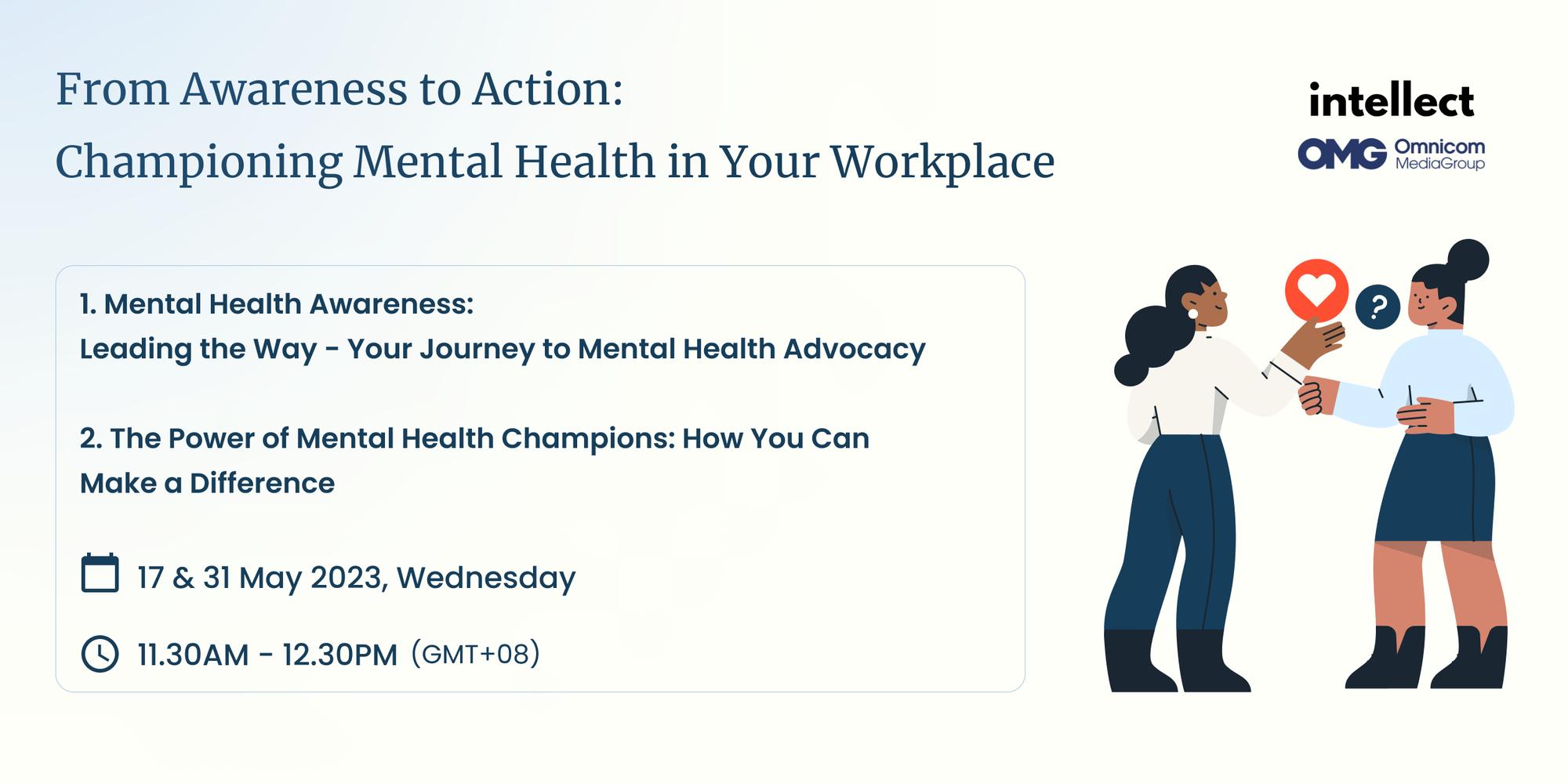 From Awareness to Action:
Championing Mental Health in Your Workplace

intellect

OMG Omnicom MediaGroup

1. Mental Health Awareness:
Leading the Way - Your Journey to Mental Health Advocacy

2. The Power of Mental Health Champions: How You Can Make a Difference

17 & 31 May 2023, Wednesday

11.30AM - 12.30PM (GMT+08)

?